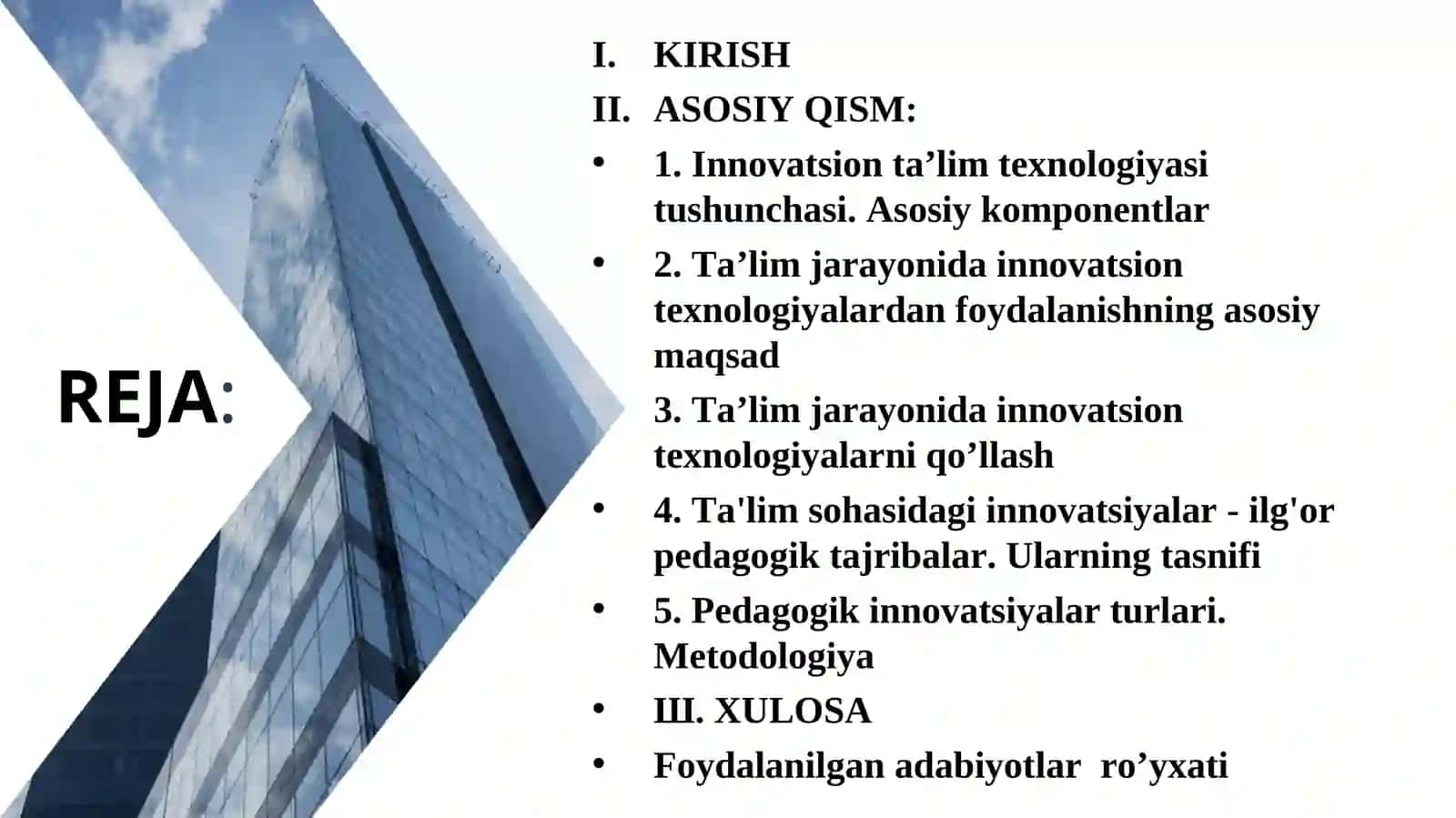 REJA:

I. KIRISH
II. ASOSIY QISM:
• 1. Innovatsion ta’lim texnologiyasi tushunchasi. Asosiy komponentlar
• 2. Ta’lim jarayonida innovatsion texnologiyalardan foydalanishning asosiy maqsad
3. Ta’lim jarayonida innovatsion texnologiyalarni qo’llash
• 4. Ta'lim sohasidagi innovatsiyalar - ilg'or pedagogik tajribalar. Ularning tasnifi
• 5. Pedagogik innovatsiyalar turlari. Metodologiya
• III. XULOSA
• Foydalanilgan adabiyotlar ro’yxati